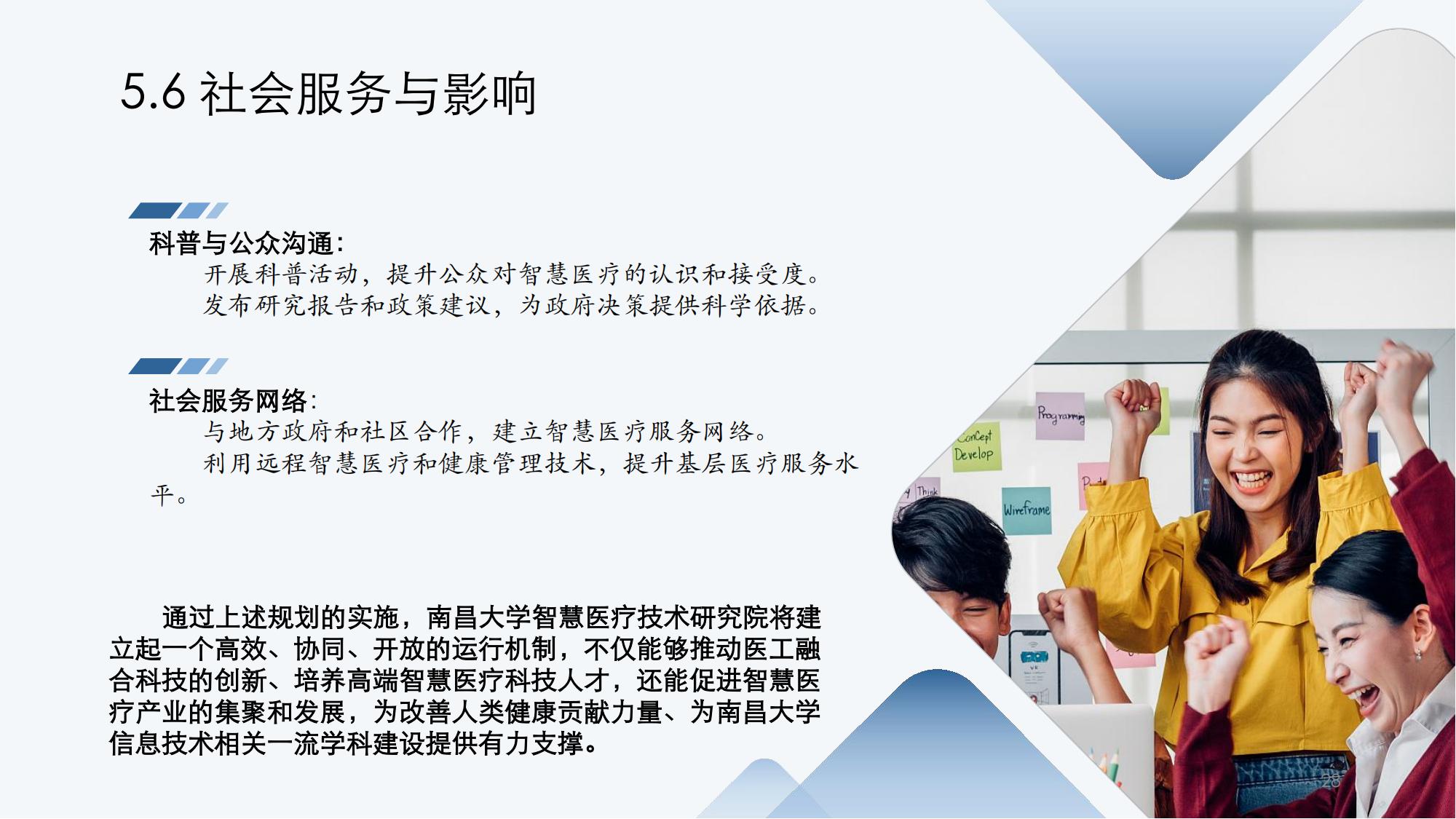 5.6 社会服务与影响

科普与公众沟通:

开展科普活动，提升公众对智慧医疗的认识和接受度。

发布研究报告和政策建议，为政府决策提供科学依据。

社会服务网络:

与地方政府和社区合作，建立智慧医疗服务网络。

利用远程智慧医疗和健康管理技术，提升基层医疗服务水平。

通过上述规划的实施，南昌大学智慧医疗技术研究院将建立起一个高效、协同、开放的运行机制，不仅能够推动医工融合科技的创新、培养高端智慧医疗科技人才，还能促进智慧医疗产业的集聚和发展，为改善人类健康贡献力量、为南昌大学信息技术相关一流学科建设提供有力支撑。

Programming
Concept Develop
Think
Wireframe